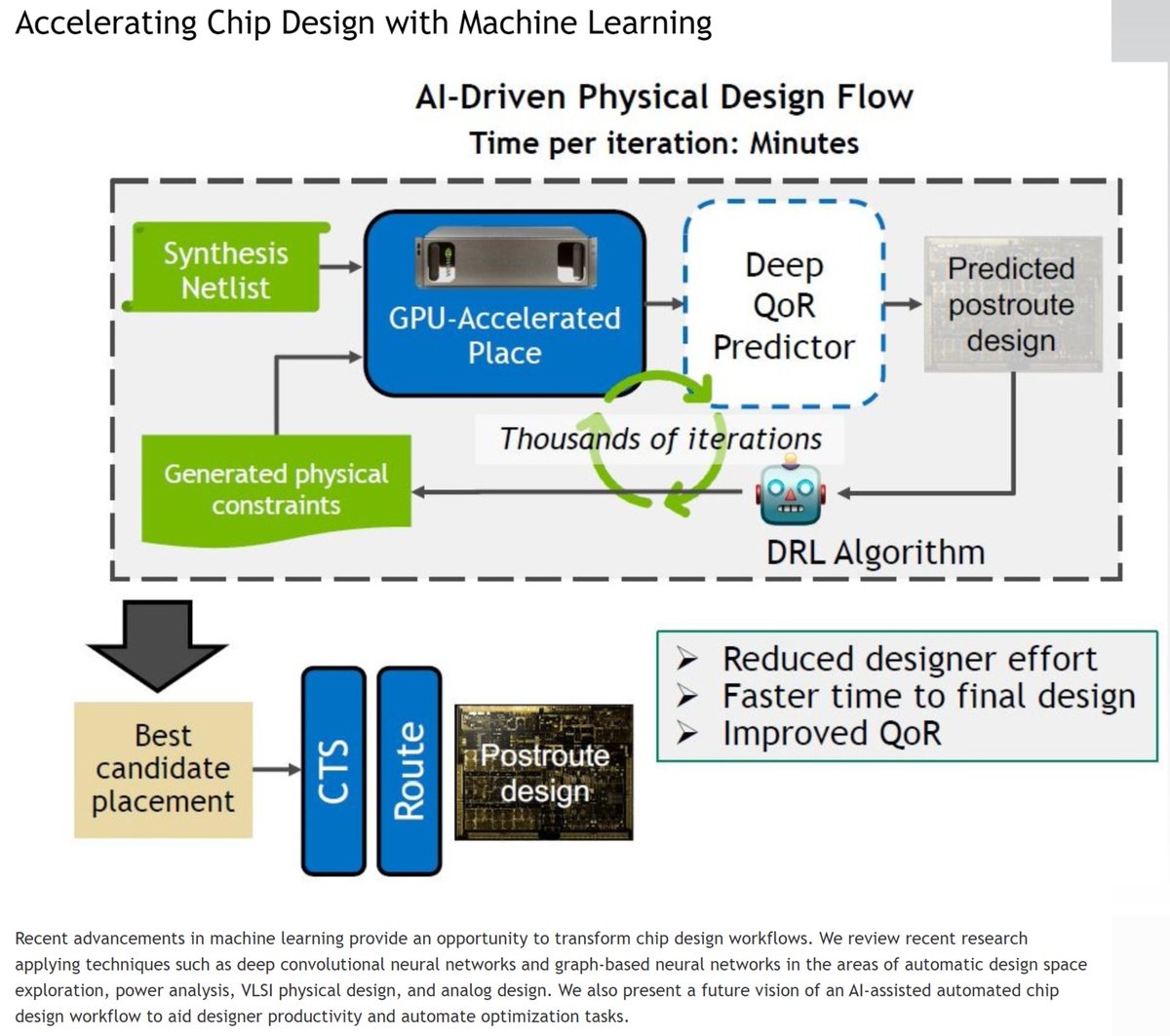 Accelerating Chip Design with Machine Learning

AI-Driven Physical Design Flow
Time per iteration: Minutes

Synthesis Netlist

GPU-Accelerated Place

Deep QoR Predictor

Predicted postroute design

Thousands of iterations

Generated physical constraints

DRL Algorithm

Best candidate placement

CTS

Route

Postroute design

➢ Reduced designer effort
➢ Faster time to final design
➢ Improved QoR

Recent advancements in machine learning provide an opportunity to transform chip design workflows. We review recent research applying techniques such as deep convolutional neural networks and graph-based neural networks in the areas of automatic design space exploration, power analysis, VLSI physical design, and analog design. We also present a future vision of an AI-assisted automated chip design workflow to aid designer productivity and automate optimization tasks.